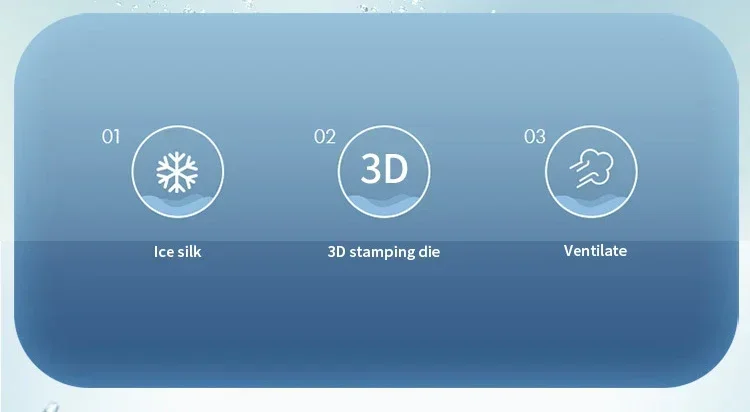 01

Ice silk

02

3D

3D stamping die

03

Ventilate